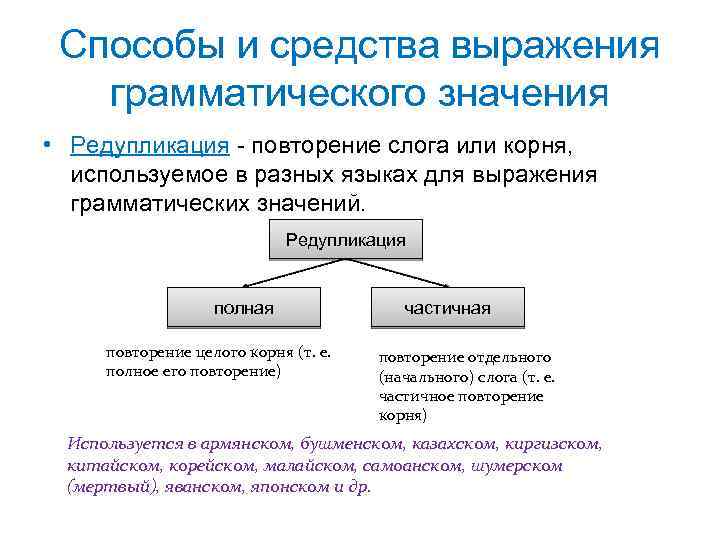 Способы и средства выражения грамматического значения

• Редупликация - повторение слога или корня, используемое в разных языках для выражения грамматических значений.

Редупликация

полная

частичная

повторение целого корня (т. е. полное его повторение)

повторение отдельного (начального) слога (т. е. частичное повторение корня)

Используется в армянском, бушменском, казахском, киргизском, китайском, корейском, малайском, самоанском, шумерском (мертвый), яванском, японском и др.